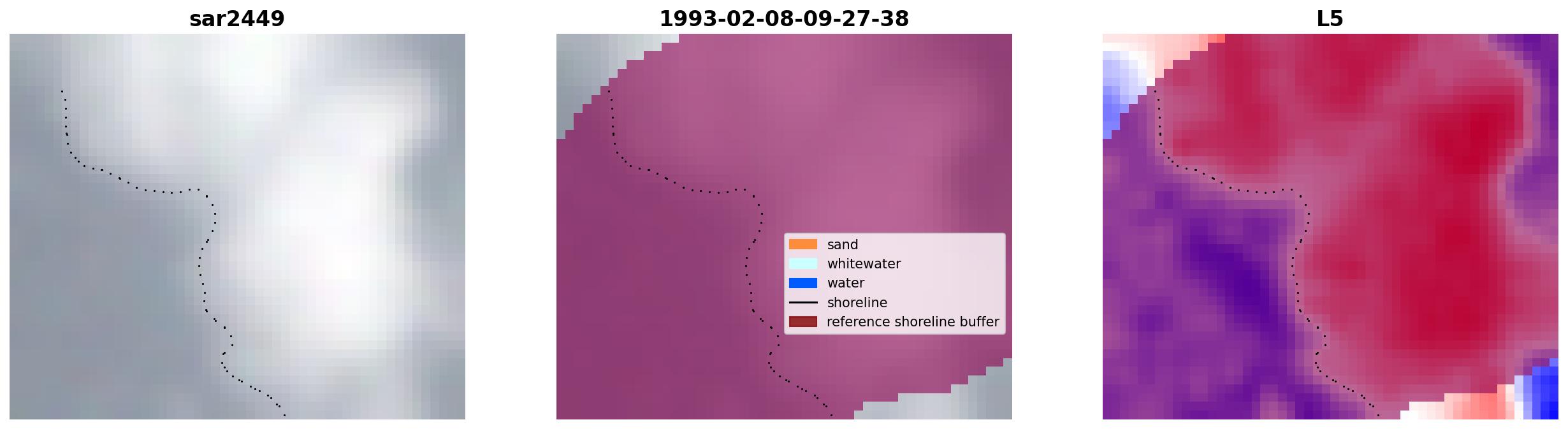 sar2449

1993-02-08-09-27-38

sand
whitewater
water
shoreline
reference shoreline buffer

L5